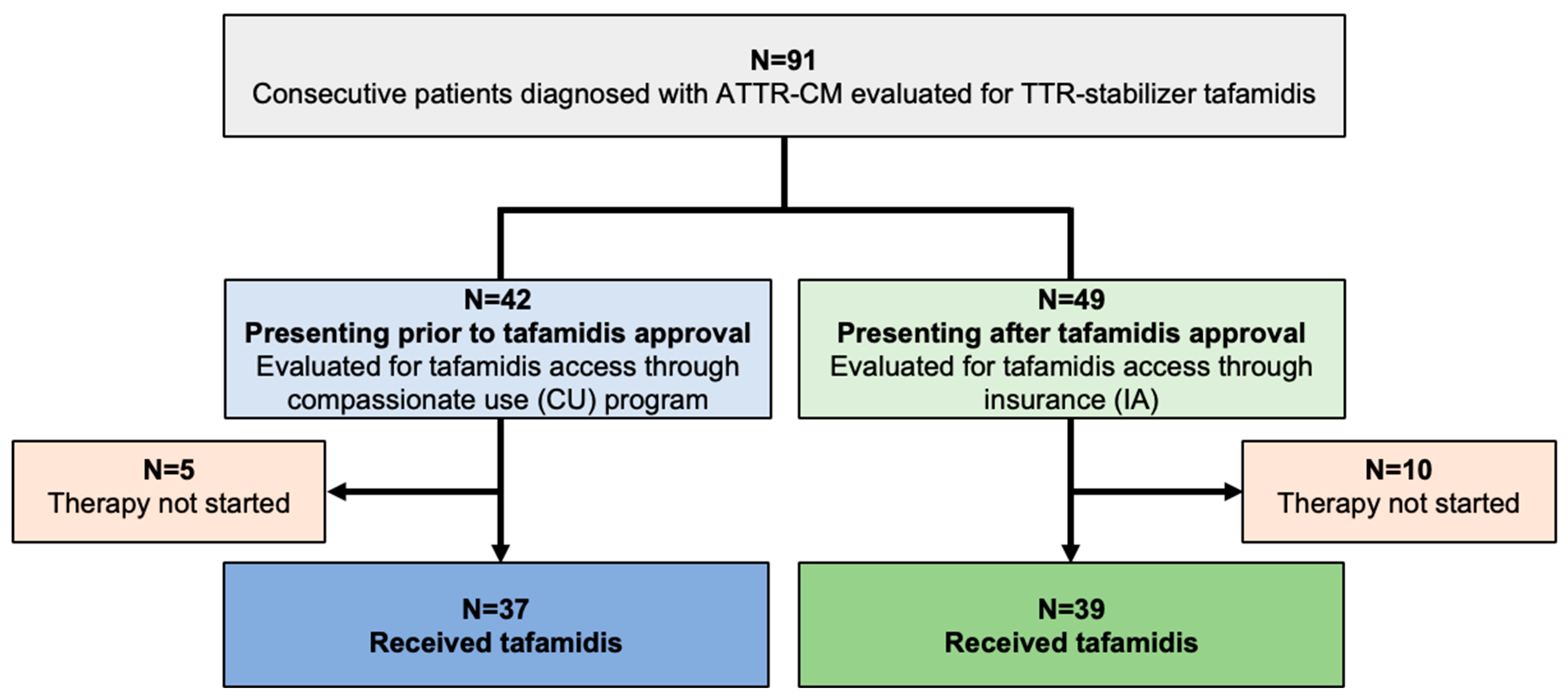 N=91
Consecutive patients diagnosed with ATTR-CM evaluated for TTR-stabilizer tafamidis

N=42
Presenting prior to tafamidis approval
Evaluated for tafamidis access through compassionate use (CU) program

N=49
Presenting after tafamidis approval
Evaluated for tafamidis access through insurance (IA)

N=5
Therapy not started

N=10
Therapy not started

N=37
Received tafamidis

N=39
Received tafamidis